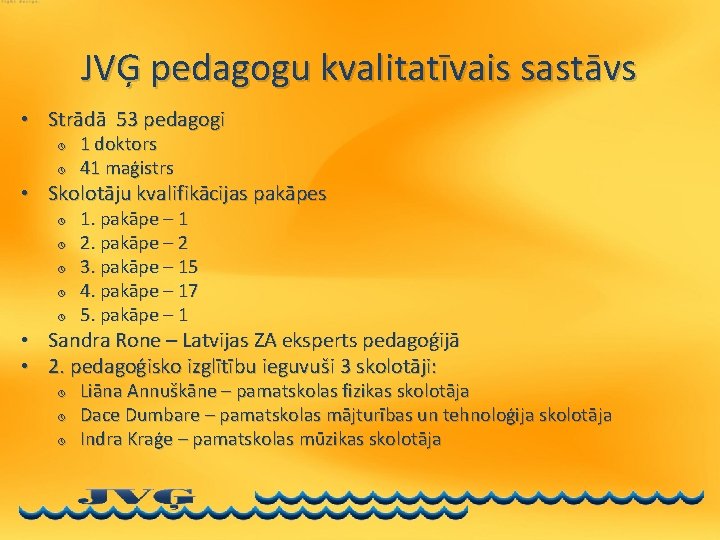 JVĢ pedagogu kvalitatīvais sastāvs

• Strādā 53 pedagogi
  ◦ 1 doktors
  ◦ 41 maģistrs
• Skolotāju kvalifikācijas pakāpes
  ◦ 1. pakāpe – 1
  ◦ 2. pakāpe – 2
  ◦ 3. pakāpe – 15
  ◦ 4. pakāpe – 17
  ◦ 5. pakāpe – 1
• Sandra Rone – Latvijas ZA eksperts pedagoģijā
• 2. pedagoģisko izglītību ieguvuši 3 skolotāji:
  ◦ Liāna Annuškāne – pamatskolas fizikas skolotāja
  ◦ Dace Dumbare – pamatskolas mājturības un tehnoloģija skolotāja
  ◦ Indra Kraģe – pamatskolas mūzikas skolotāja

JVĢ